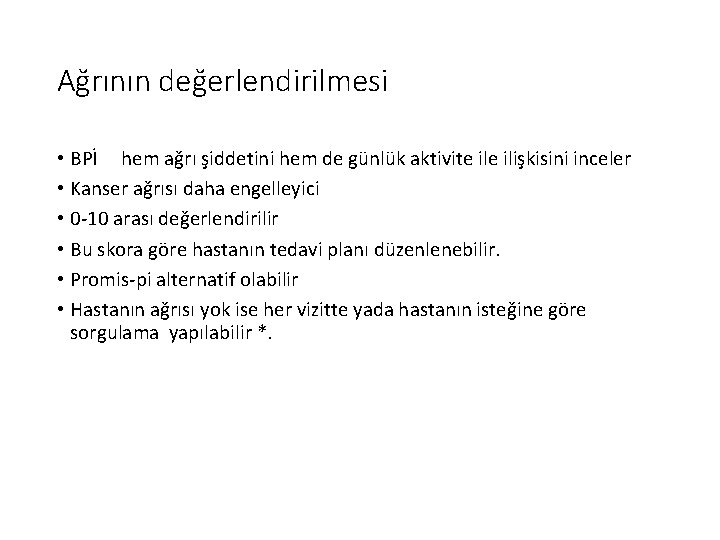 Ağrının değerlendirilmesi

• BPİ hem ağrı şiddetini hem de günlük aktivite ile ilişkisini inceler
• Kanser ağrısı daha engelleyici
• 0-10 arası değerlendirilir
• Bu skora göre hastanın tedavi planı düzenlenebilir.
• Promis-pi alternatif olabilir
• Hastanın ağrısı yok ise her vizitte yada hastanın isteğine göre sorgulama yapılabilir *.